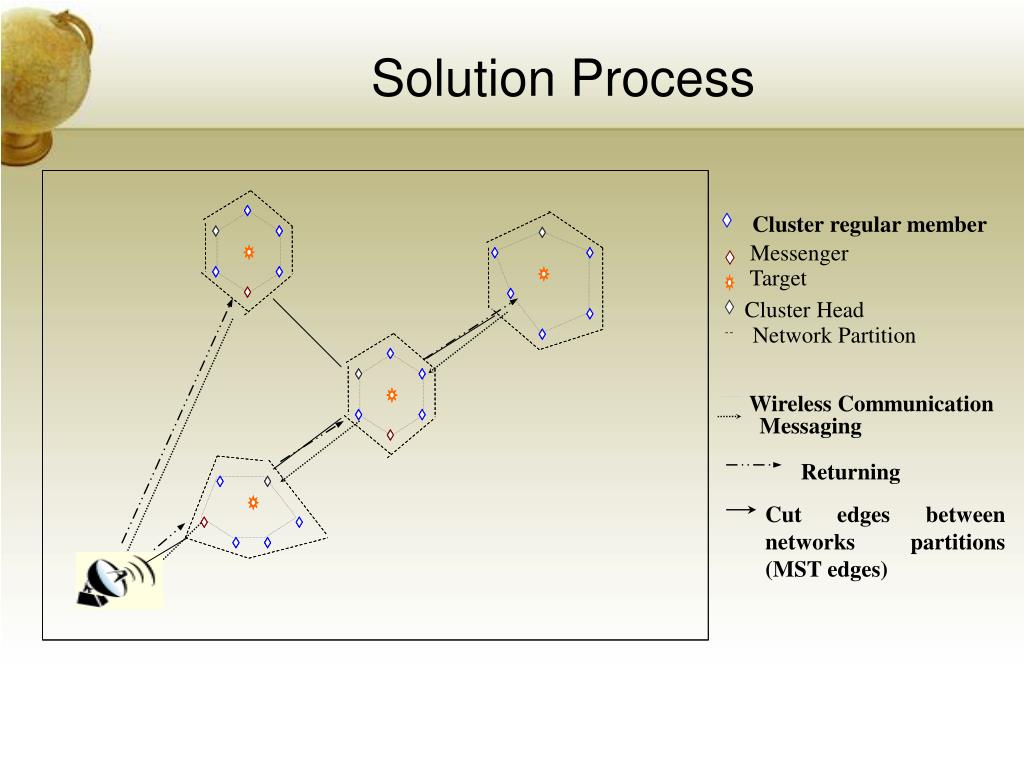 Solution Process

Cluster regular member
Messenger
Target
Cluster Head
Network Partition

Wireless Communication
Messaging

Returning

Cut edges between networks partitions (MST edges)